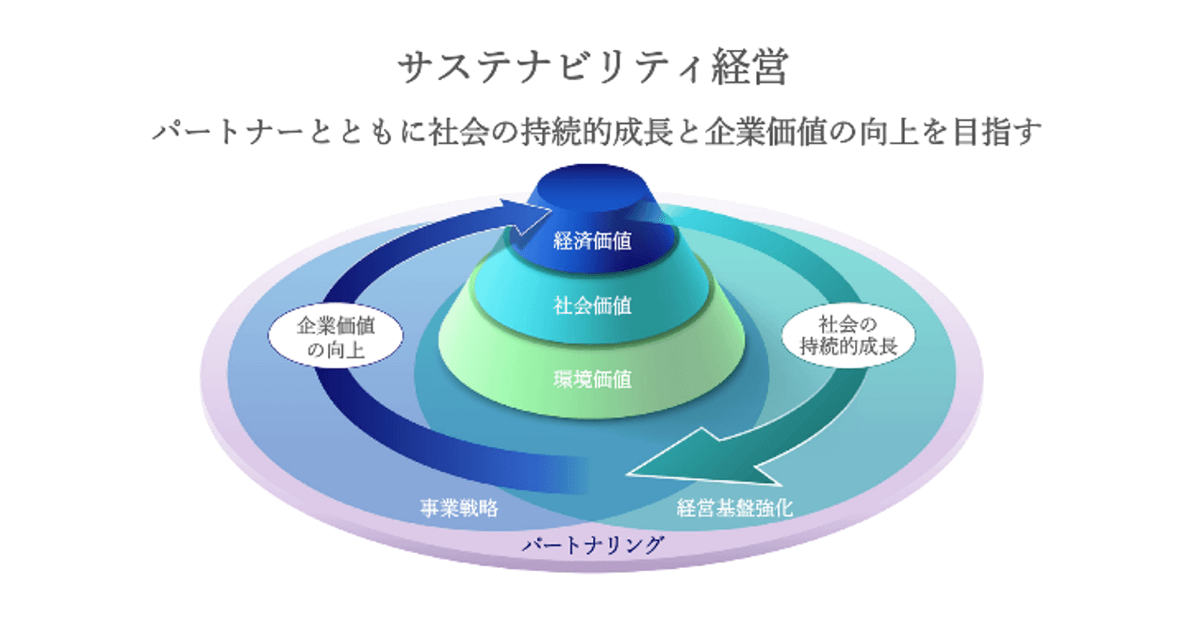 サステナビリティ経営

パートナーとともに社会の持続的成長と企業価値の向上を目指す

経済価値

社会価値

環境価値

企業価値の向上

社会の持続的成長

事業戦略

経営基盤強化

パートナリング